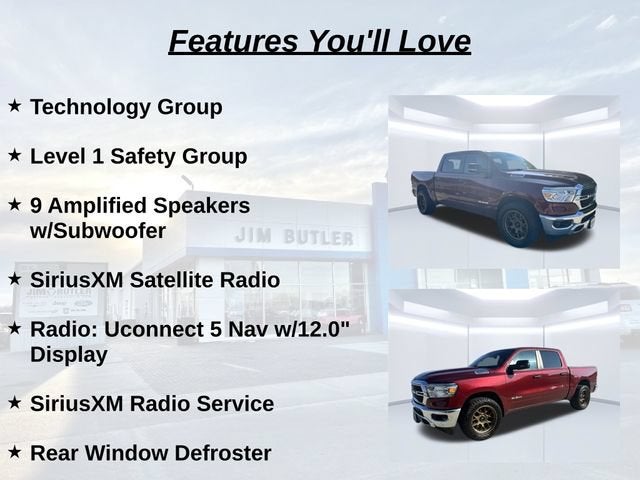 Features You'll Love

★ Technology Group

★ Level 1 Safety Group

★ 9 Amplified Speakers w/Subwoofer

★ SiriusXM Satellite Radio

★ Radio: Uconnect 5 Nav w/12.0" Display

★ SiriusXM Radio Service

★ Rear Window Defroster

JIM BUTLER